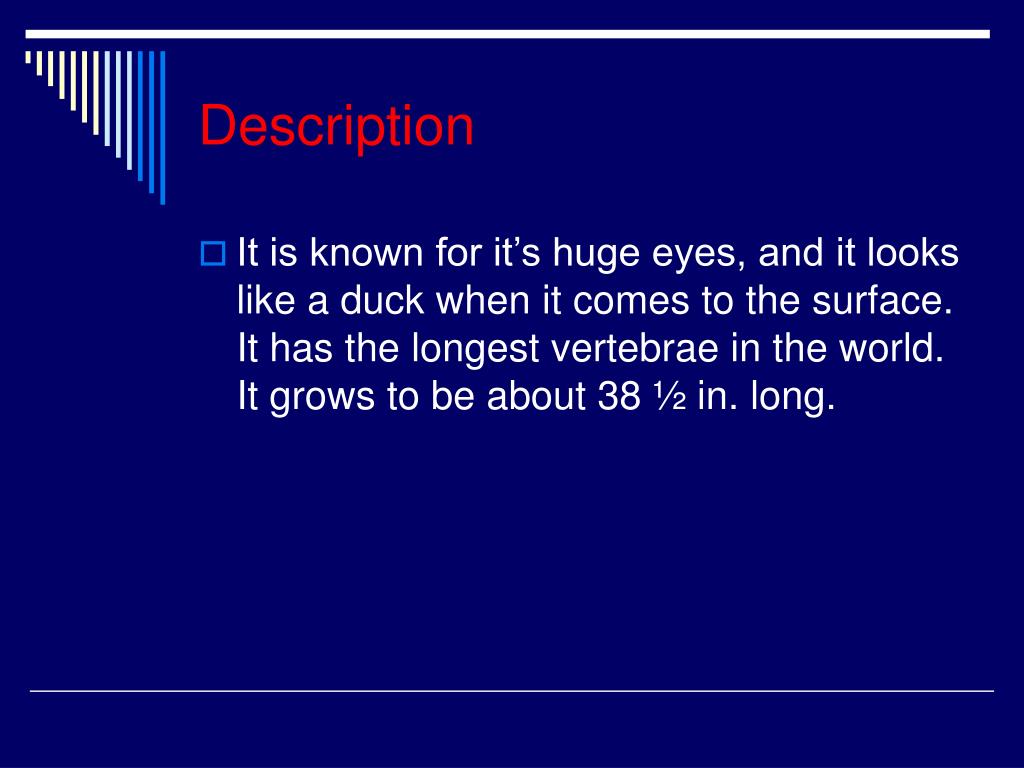 Description

It is known for it’s huge eyes, and it looks like a duck when it comes to the surface. It has the longest vertebrae in the world. It grows to be about 38 ½ in. long.